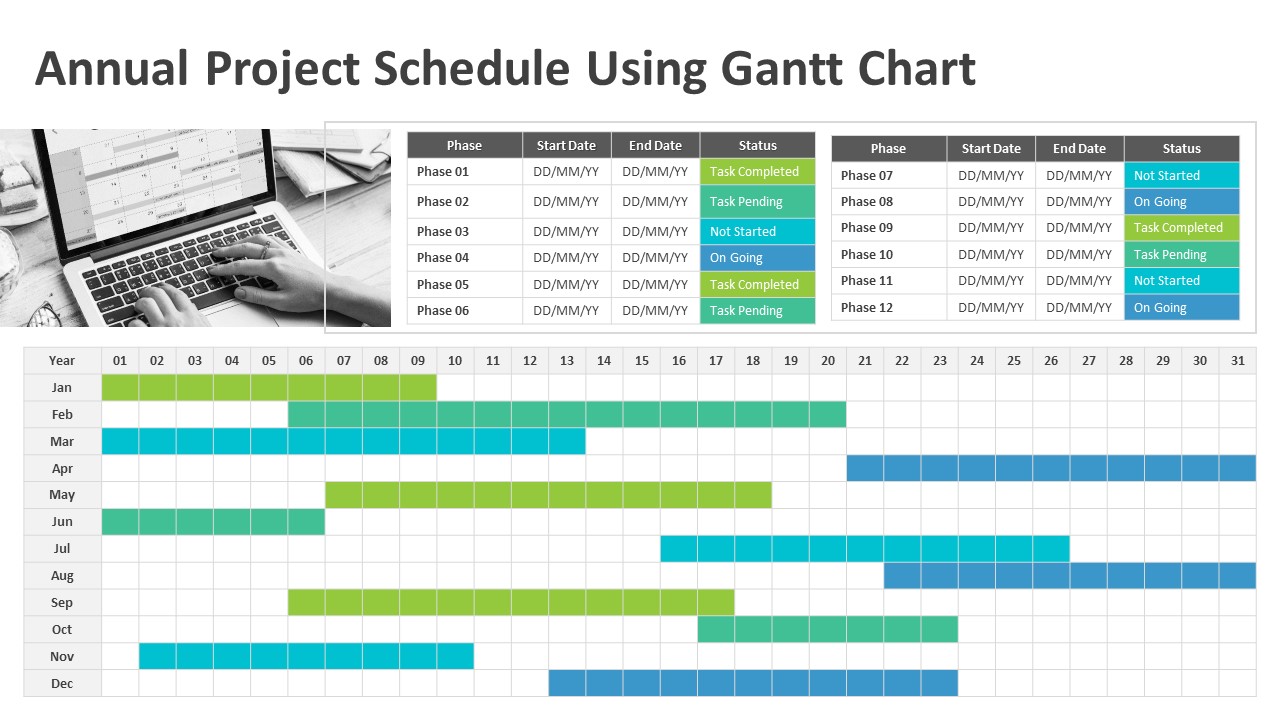 Annual Project Schedule Using Gantt Chart

| Phase | Start Date | End Date | Status |
|---|---|---|---|
| Phase 01 | DD/MM/YY | DD/MM/YY | Task Completed |
| Phase 02 | DD/MM/YY | DD/MM/YY | Task Pending |
| Phase 03 | DD/MM/YY | DD/MM/YY | Not Started |
| Phase 04 | DD/MM/YY | DD/MM/YY | On Going |
| Phase 05 | DD/MM/YY | DD/MM/YY | Task Completed |
| Phase 06 | DD/MM/YY | DD/MM/YY | Task Pending |

| Phase | Start Date | End Date | Status |
|---|---|---|---|
| Phase 07 | DD/MM/YY | DD/MM/YY | Not Started |
| Phase 08 | DD/MM/YY | DD/MM/YY | On Going |
| Phase 09 | DD/MM/YY | DD/MM/YY | Task Completed |
| Phase 10 | DD/MM/YY | DD/MM/YY | Task Pending |
| Phase 11 | DD/MM/YY | DD/MM/YY | Not Started |
| Phase 12 | DD/MM/YY | DD/MM/YY | On Going |

| Year | 01 | 02 | 03 | 04 | 05 | 06 | 07 | 08 | 09 | 10 | 11 | 12 | 13 | 14 | 15 | 16 | 17 | 18 | 19 | 20 | 21 | 22 | 23 | 24 | 25 | 26 | 27 | 28 | 29 | 30 | 31 |
|---|---|---|---|---|---|---|---|---|---|---|---|---|---|---|---|---|---|---|---|---|---|---|---|---|---|---|---|---|---|---|---|
| Jan | | | | | | | | | | | | | | | | | | | | | | | | | | | | | | | |
| Feb | | | | | | | | | | | | | | | | | | | | | | | | | | | | | | | |
| Mar | | | | | | | | | | | | | | | | | | | | | | | | | | | | | | | |
| Apr | | | | | | | | | | | | | | | | | | | | | | | | | | | | | | | |
| May | | | | | | | | | | | | | | | | | | | | | | | | | | | | | | | |
| Jun | | | | | | | | | | | | | | | | | | | | | | | | | | | | | | | |
| Jul | | | | | | | | | | | | | | | | | | | | | | | | | | | | | | | |
| Aug | | | | | | | | | | | | | | | | | | | | | | | | | | | | | | | |
| Sep | | | | | | | | | | | | | | | | | | | | | | | | | | | | | | | |
| Oct | | | | | | | | | | | | | | | | | | | | | | | | | | | | | | | |
| Nov | | | | | | | | | | | | | | | | | | | | | | | | | | | | | | | |
| Dec | | | | | | | | | | | | | | | | | | | | | | | | | | | | | | | |